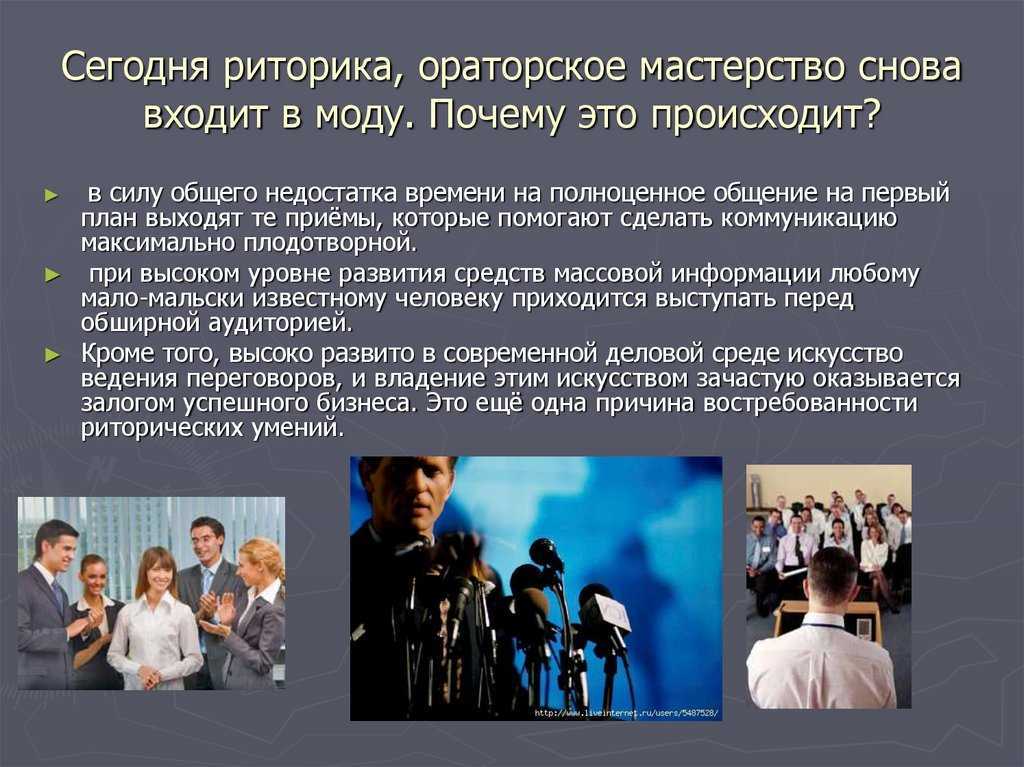 Сегодня риторика, ораторское мастерство снова входит в моду. Почему это происходит?

► в силу общего недостатка времени на полноценное общение на первый план выходят те приёмы, которые помогают сделать коммуникацию максимально плодотворной.

► при высоком уровне развития средств массовой информации любому мало-мальски известному человеку приходится выступать перед обширной аудиторией.

► Кроме того, высоко развито в современной деловой среде искусство ведения переговоров, и владение этим искусством зачастую оказывается залогом успешного бизнеса. Это ещё одна причина востребованности риторических умений.

http://www.liveinternet.ru/users/5487528/